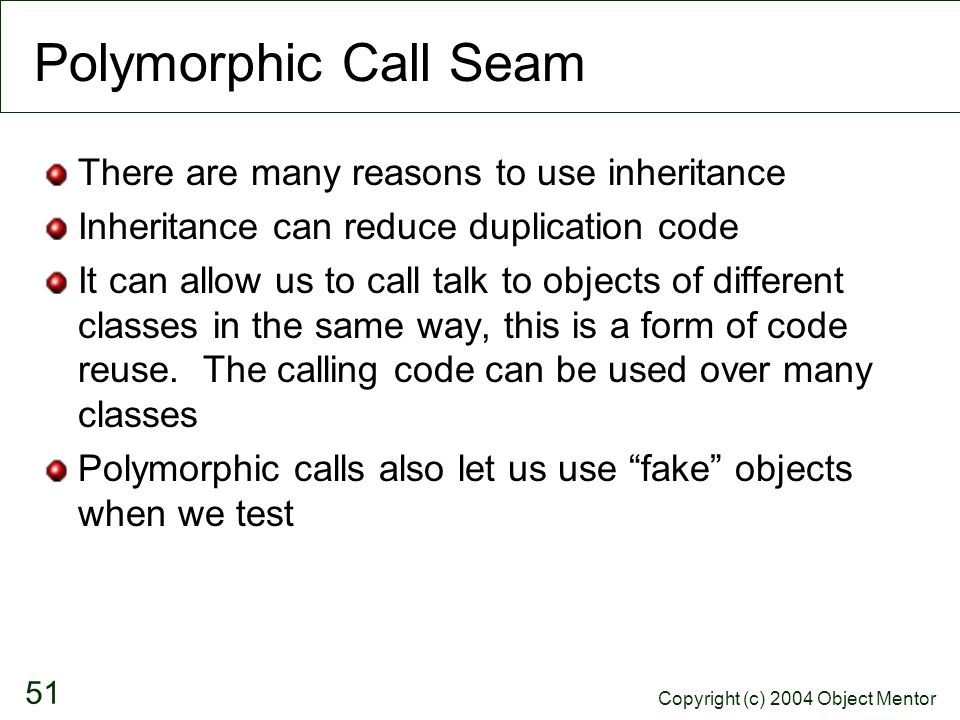 Polymorphic Call Seam

There are many reasons to use inheritance

Inheritance can reduce duplication code

It can allow us to call talk to objects of different classes in the same way, this is a form of code reuse.  The calling code can be used over many classes

Polymorphic calls also let us use “fake” objects when we test

51

Copyright (c) 2004 Object Mentor